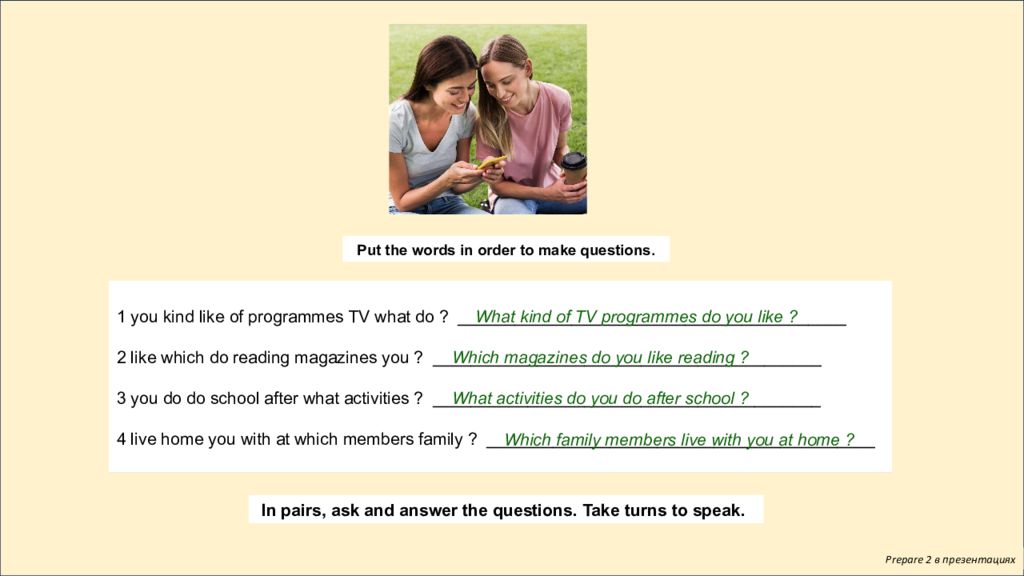 Put the words in order to make questions.

1 you kind like of programmes TV what do ? What kind of TV programmes do you like ?

2 like which do reading magazines you ? Which magazines do you like reading ?

3 you do do school after what activities ? What activities do you do after school ?

4 live home you with at which members family ? Which family members live with you at home ?

In pairs, ask and answer the questions. Take turns to speak.

Prepare 2 в презентациях